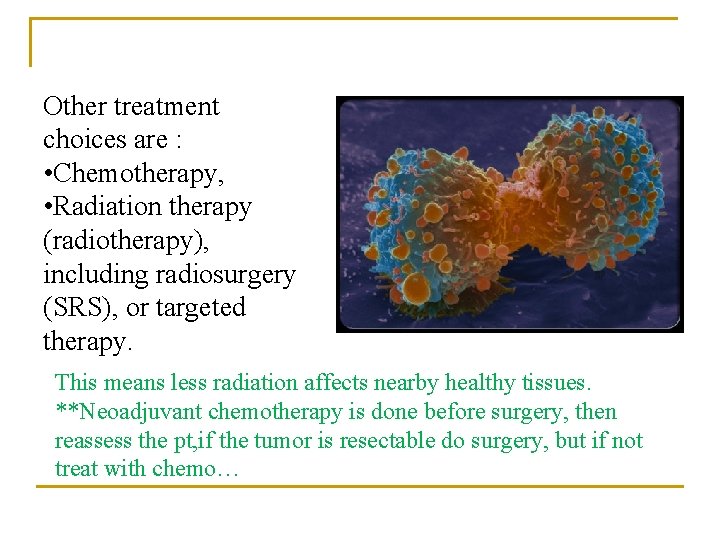 Other treatment choices are :
•Chemotherapy,
•Radiation therapy (radiotherapy), including radiosurgery (SRS), or targeted therapy.

This means less radiation affects nearby healthy tissues.
**Neoadjuvant chemotherapy is done before surgery, then reassess the pt,if the tumor is resectable do surgery, but if not treat with chemo…